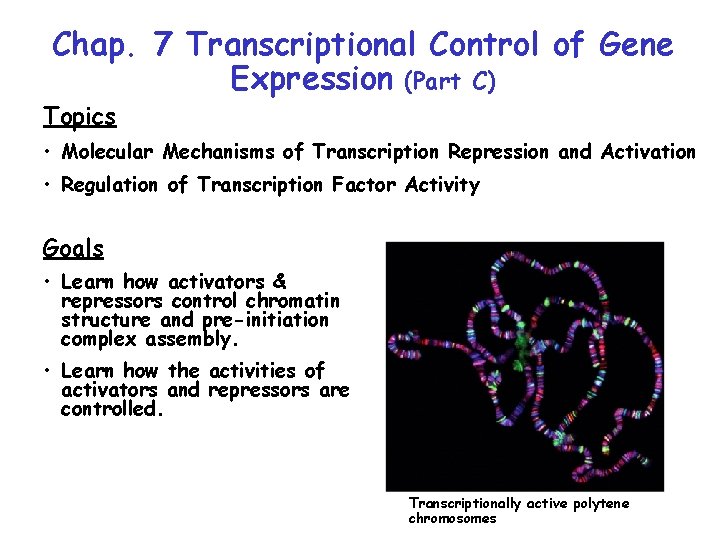 Chap. 7 Transcriptional Control of Gene Expression (Part C)

Topics

• Molecular Mechanisms of Transcription Repression and Activation

• Regulation of Transcription Factor Activity

Goals

• Learn how activators & repressors control chromatin structure and pre-initiation complex assembly.

• Learn how the activities of activators and repressors are controlled.

Transcriptionally active polytene chromosomes